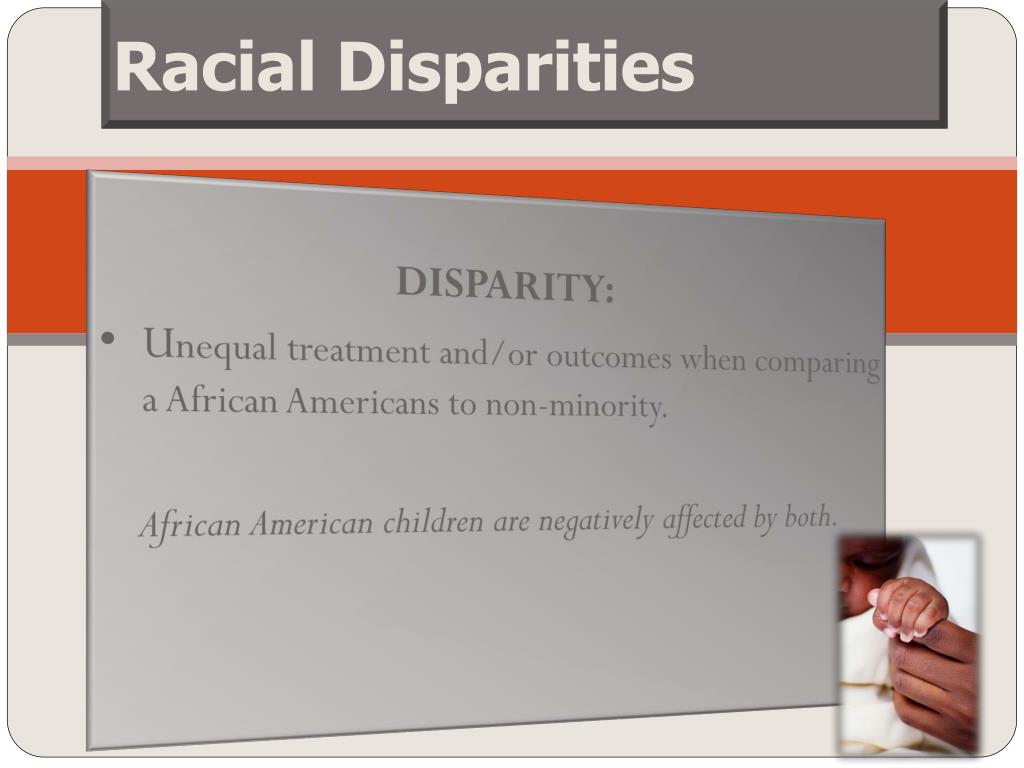 Racial Disparities

DISPARITY:

• Unequal treatment and/or outcomes when comparing a African Americans to non-minority.

African American children are negatively affected by both.